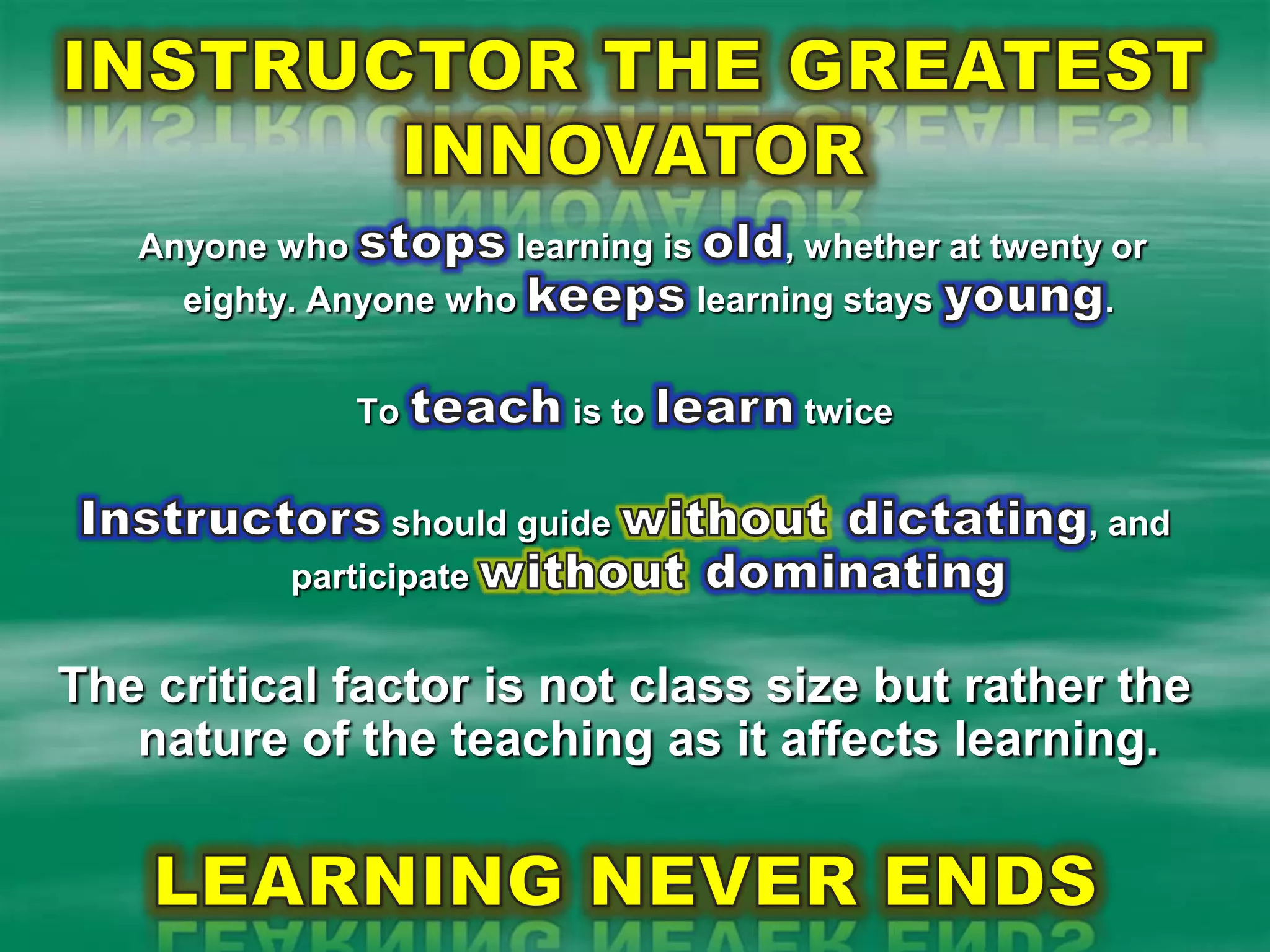 INSTRUCTOR THE GREATEST INNOVATOR

Anyone who stops learning is old, whether at twenty or eighty. Anyone who keeps learning stays young.

To teach is to learn twice

Instructors should guide without dictating, and participate without dominating

The critical factor is not class size but rather the nature of the teaching as it affects learning.

LEARNING NEVER ENDS